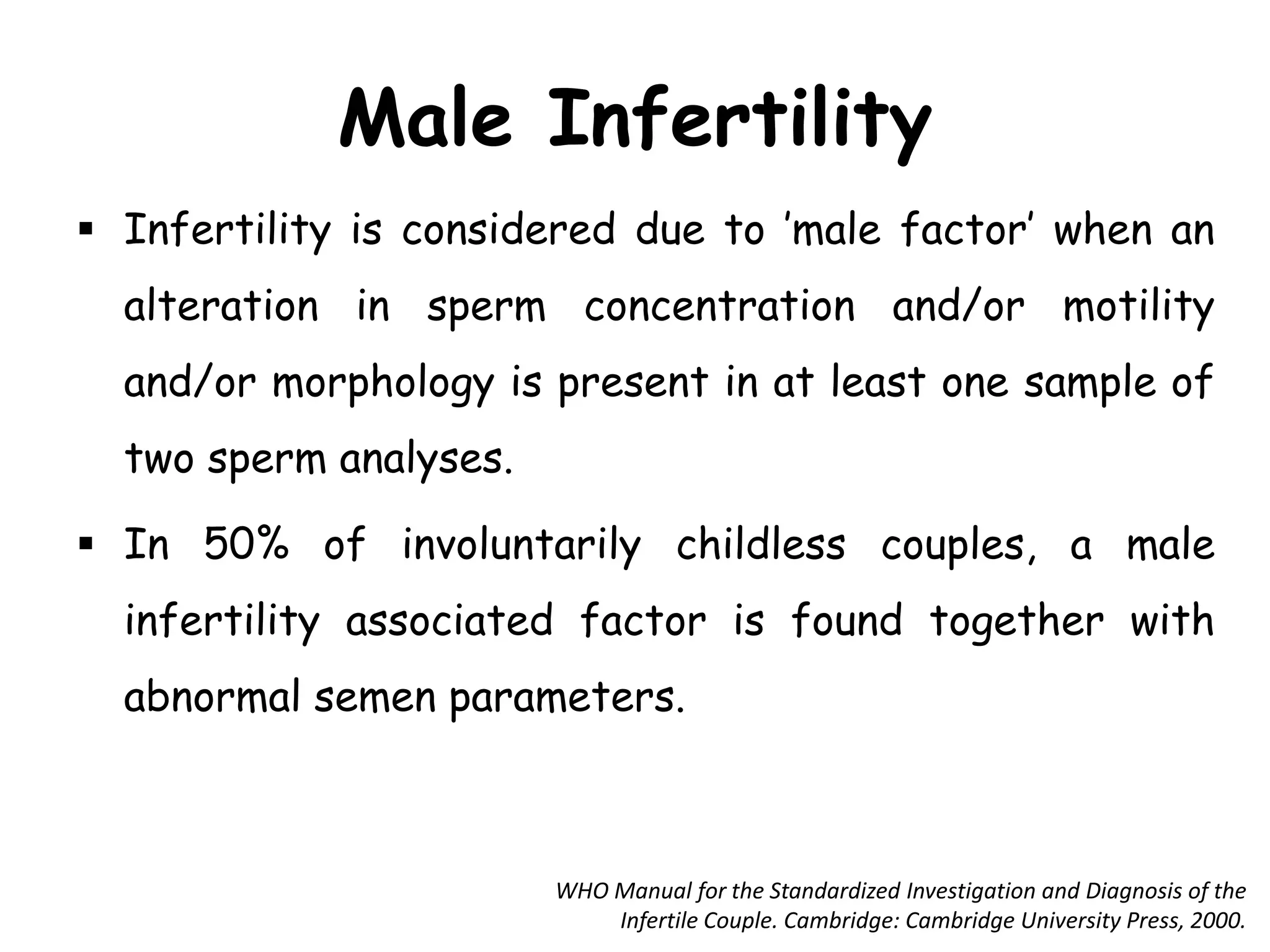 Male Infertility

▪ Infertility is considered due to 'male factor' when an alteration in sperm concentration and/or motility and/or morphology is present in at least one sample of two sperm analyses.

▪ In 50% of involuntarily childless couples, a male infertility associated factor is found together with abnormal semen parameters.

WHO Manual for the Standardized Investigation and Diagnosis of the Infertile Couple. Cambridge: Cambridge University Press, 2000.